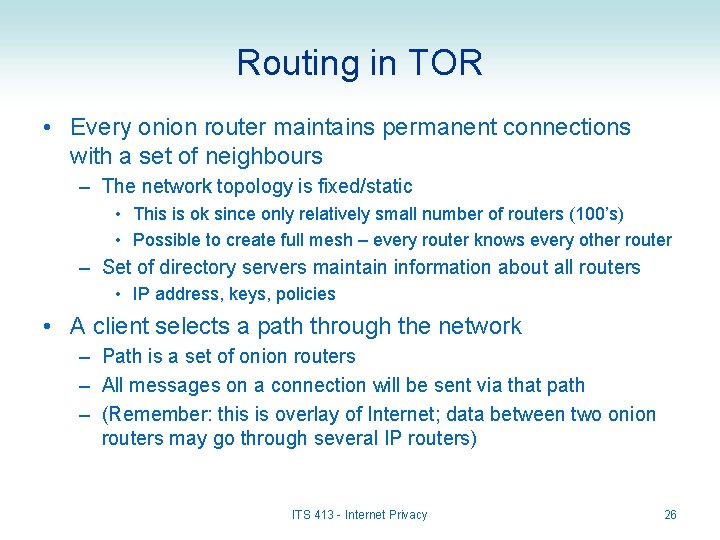 Routing in TOR

• Every onion router maintains permanent connections with a set of neighbours
– The network topology is fixed/static
• This is ok since only relatively small number of routers (100's)
• Possible to create full mesh – every router knows every other router
– Set of directory servers maintain information about all routers
• IP address, keys, policies

• A client selects a path through the network
– Path is a set of onion routers
– All messages on a connection will be sent via that path
– (Remember: this is overlay of Internet; data between two onion routers may go through several IP routers)

ITS 413 - Internet Privacy

26